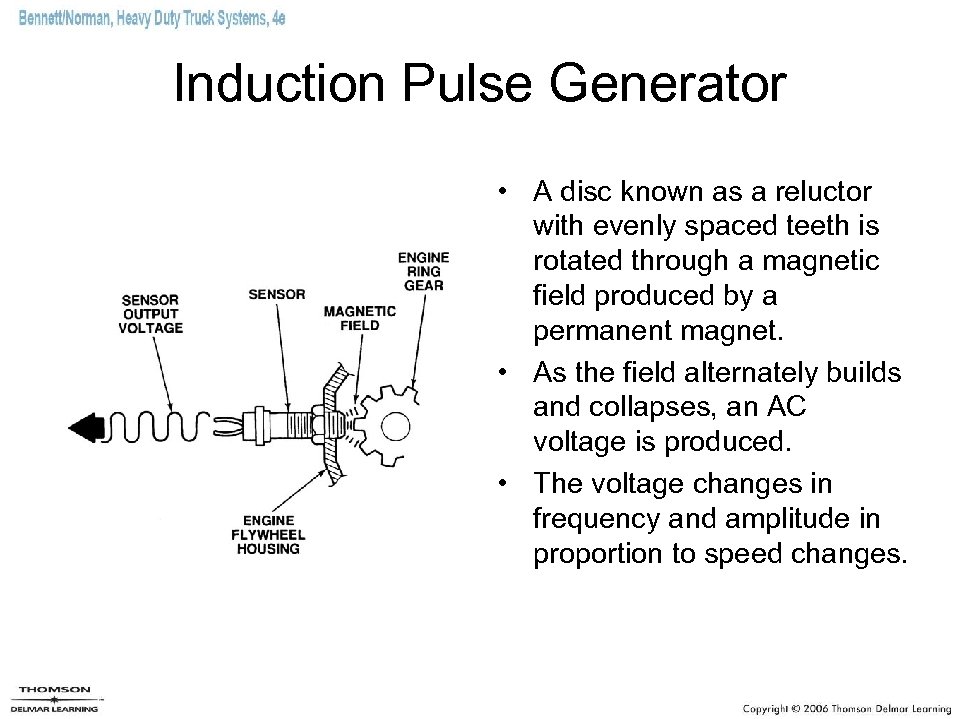 Bennett/Norman, Heavy Duty Truck Systems, 4e

Induction Pulse Generator

SENSOR OUTPUT VOLTAGE
SENSOR
MAGNETIC FIELD
ENGINE RING GEAR
ENGINE FLYWHEEL HOUSING

• A disc known as a reluctor with evenly spaced teeth is rotated through a magnetic field produced by a permanent magnet.
• As the field alternately builds and collapses, an AC voltage is produced.
• The voltage changes in frequency and amplitude in proportion to speed changes.

THOMSON
DELMAR LEARNING

Copyright © 2006 Thomson Delmar Learning